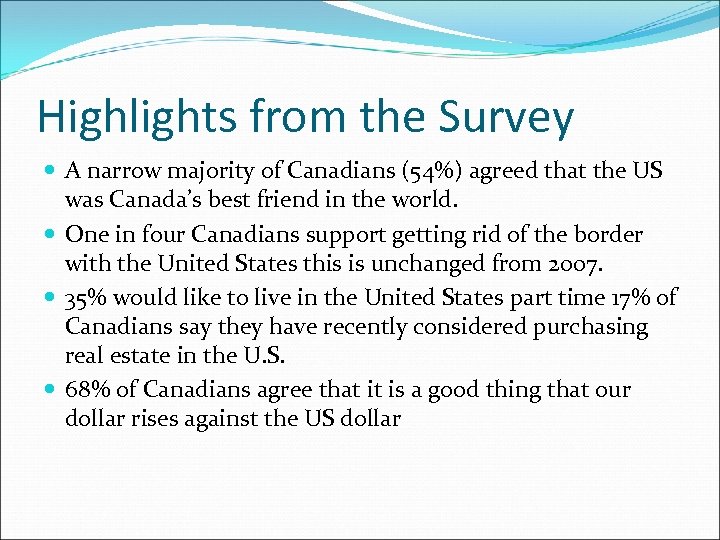 Highlights from the Survey

- A narrow majority of Canadians (54%) agreed that the US was Canada's best friend in the world.
- One in four Canadians support getting rid of the border with the United States this is unchanged from 2007.
- 35% would like to live in the United States part time 17% of Canadians say they have recently considered purchasing real estate in the U.S.
- 68% of Canadians agree that it is a good thing that our dollar rises against the US dollar